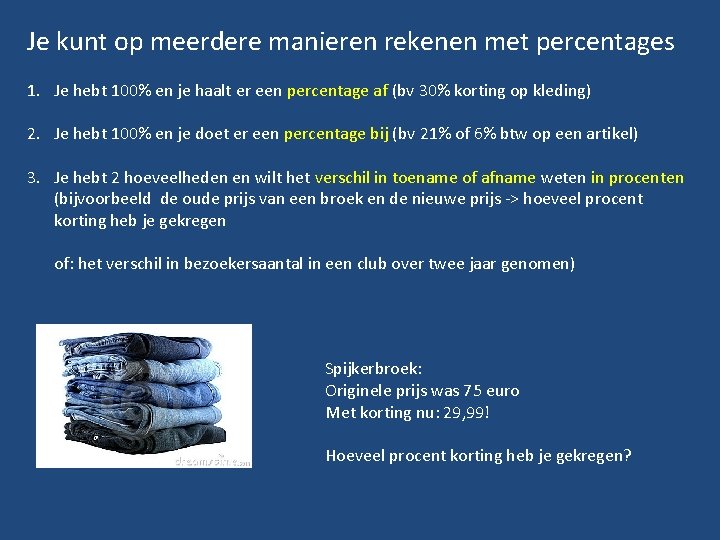 Je kunt op meerdere manieren rekenen met percentages

1. Je hebt 100% en je haalt er een percentage af (bv 30% korting op kleding)

2. Je hebt 100% en je doet er een percentage bij (bv 21% of 6% btw op een artikel)

3. Je hebt 2 hoeveelheden en wilt het verschil in toename of afname weten in procenten (bijvoorbeeld de oude prijs van een broek en de nieuwe prijs -> hoeveel procent korting heb je gekregen

of: het verschil in bezoekersaantal in een club over twee jaar genomen)

dreamstime.com

Spijkerbroek:
Originele prijs was 75 euro
Met korting nu: 29,99!

Hoeveel procent korting heb je gekregen?